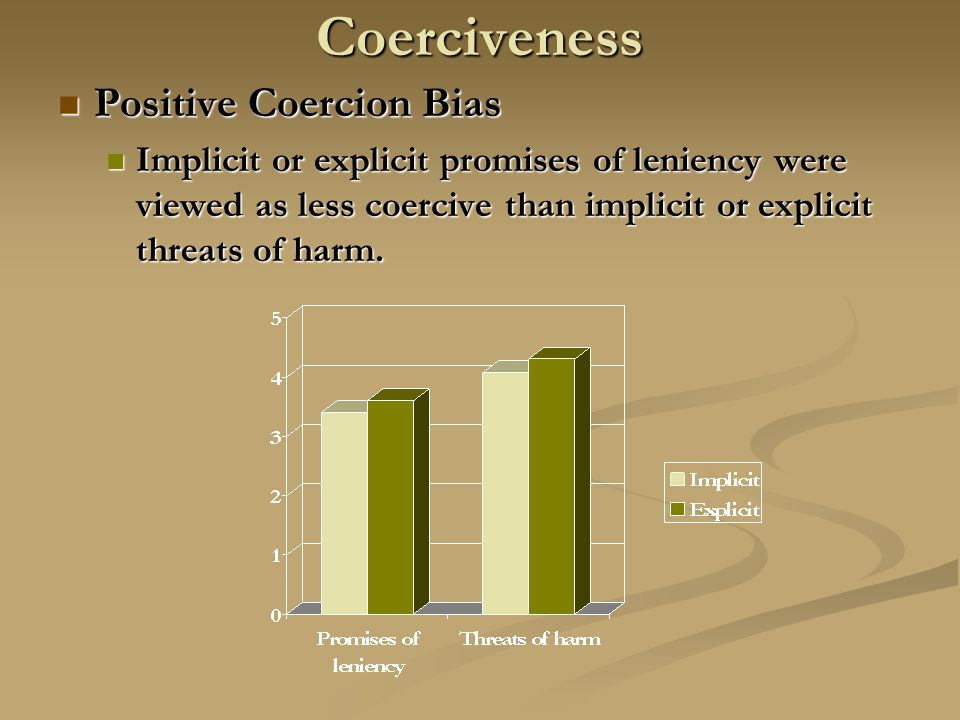 Coerciveness

Positive Coercion Bias

Implicit or explicit promises of leniency were viewed as less coercive than implicit or explicit threats of harm.

5
4
3
2
1
0

Promises of leniency
Threats of harm

Implicit
Explicit